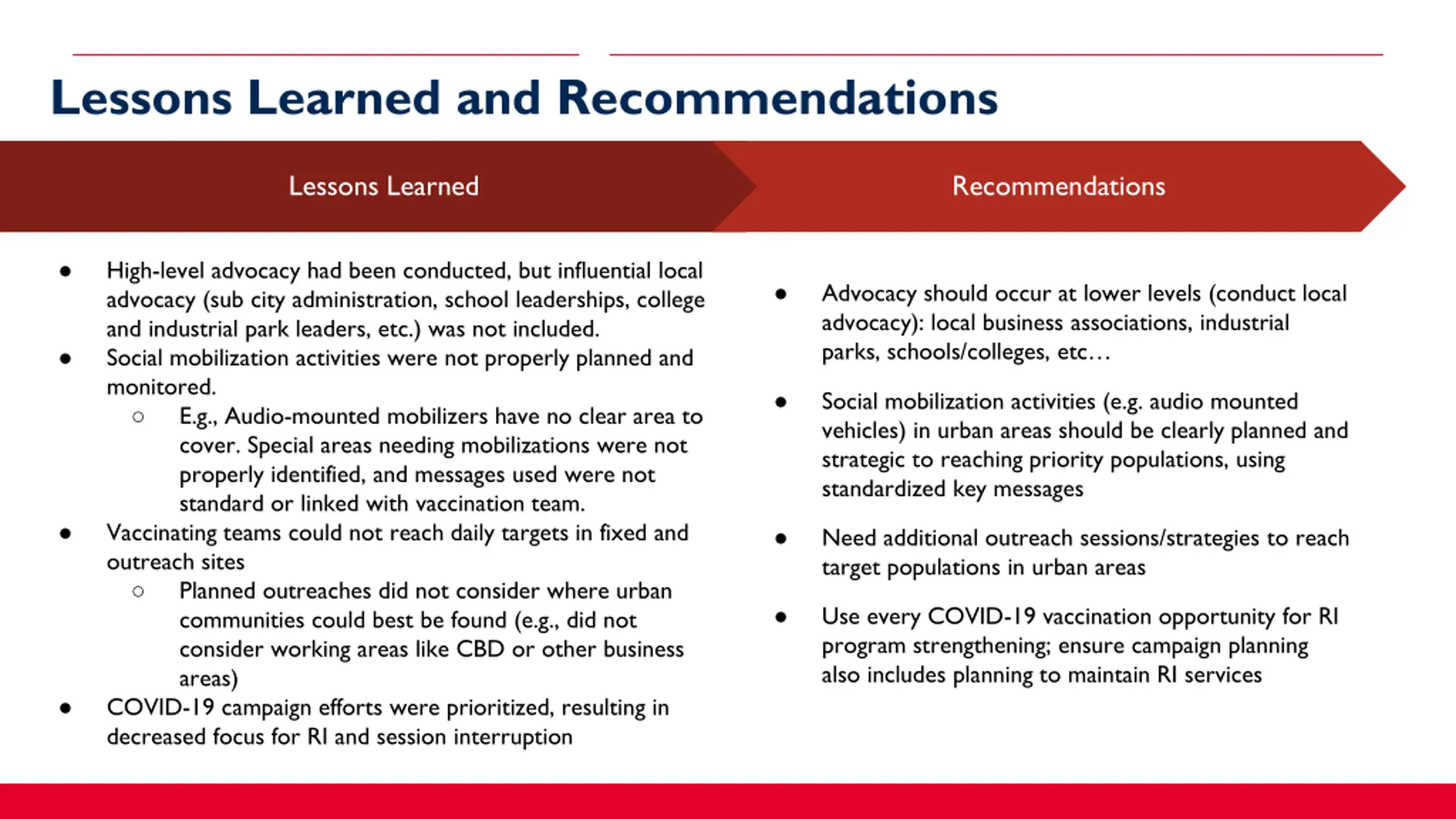 Lessons Learned and Recommendations

Lessons Learned

- High-level advocacy had been conducted, but influential local advocacy (sub city administration, school leaderships, college and industrial park leaders, etc.) was not included.
- Social mobilization activities were not properly planned and monitored.
  - E.g., Audio-mounted mobilizers have no clear area to cover. Special areas needing mobilizations were not properly identified, and messages used were not standard or linked with vaccination team.
- Vaccinating teams could not reach daily targets in fixed and outreach sites
  - Planned outreaches did not consider where urban communities could best be found (e.g., did not consider working areas like CBD or other business areas)
- COVID-19 campaign efforts were prioritized, resulting in decreased focus for RI and session interruption

Recommendations

- Advocacy should occur at lower levels (conduct local advocacy): local business associations, industrial parks, schools/colleges, etc…
- Social mobilization activities (e.g. audio mounted vehicles) in urban areas should be clearly planned and strategic to reaching priority populations, using standardized key messages
- Need additional outreach sessions/strategies to reach target populations in urban areas
- Use every COVID-19 vaccination opportunity for RI program strengthening; ensure campaign planning also includes planning to maintain RI services